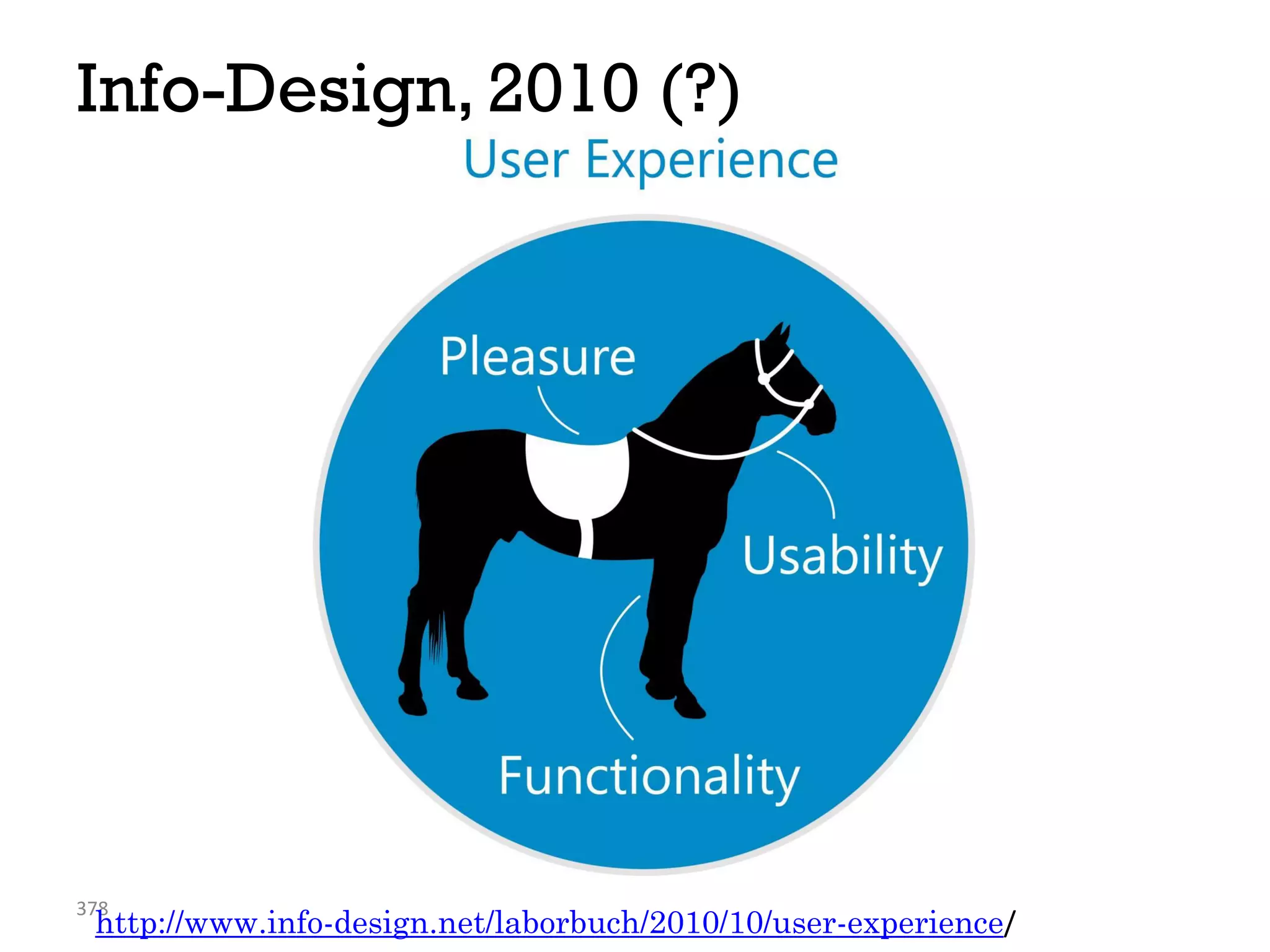 Info-Design, 2010 (?)

User Experience

Pleasure

Usability

Functionality

378

http://www.info-design.net/laborbuch/2010/10/user-experience/